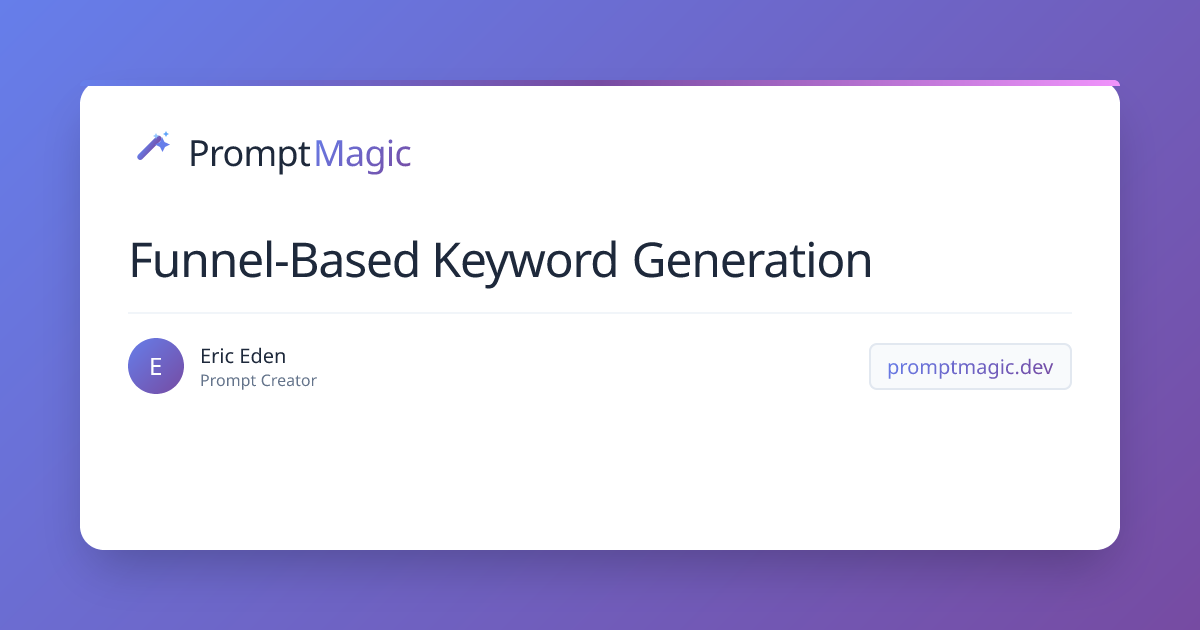 PromptMagic

Funnel-Based Keyword Generation

E

Eric Eden
Prompt Creator

promptmagic.dev